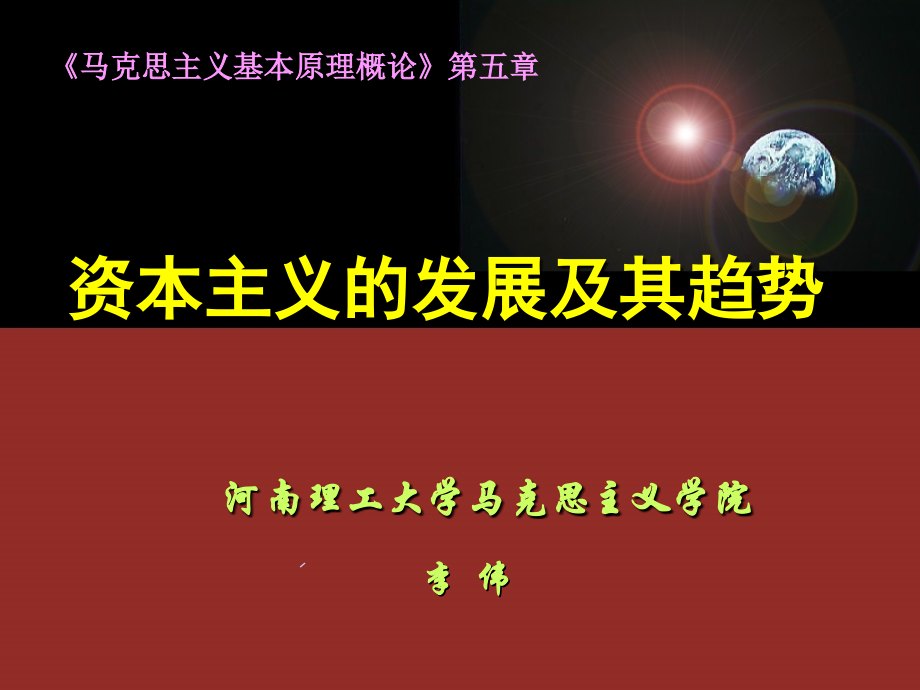 《马克思主义基本原理概论》第五章

资本主义的发展及其趋势

河南理工大学马克思主义学院

李 伟